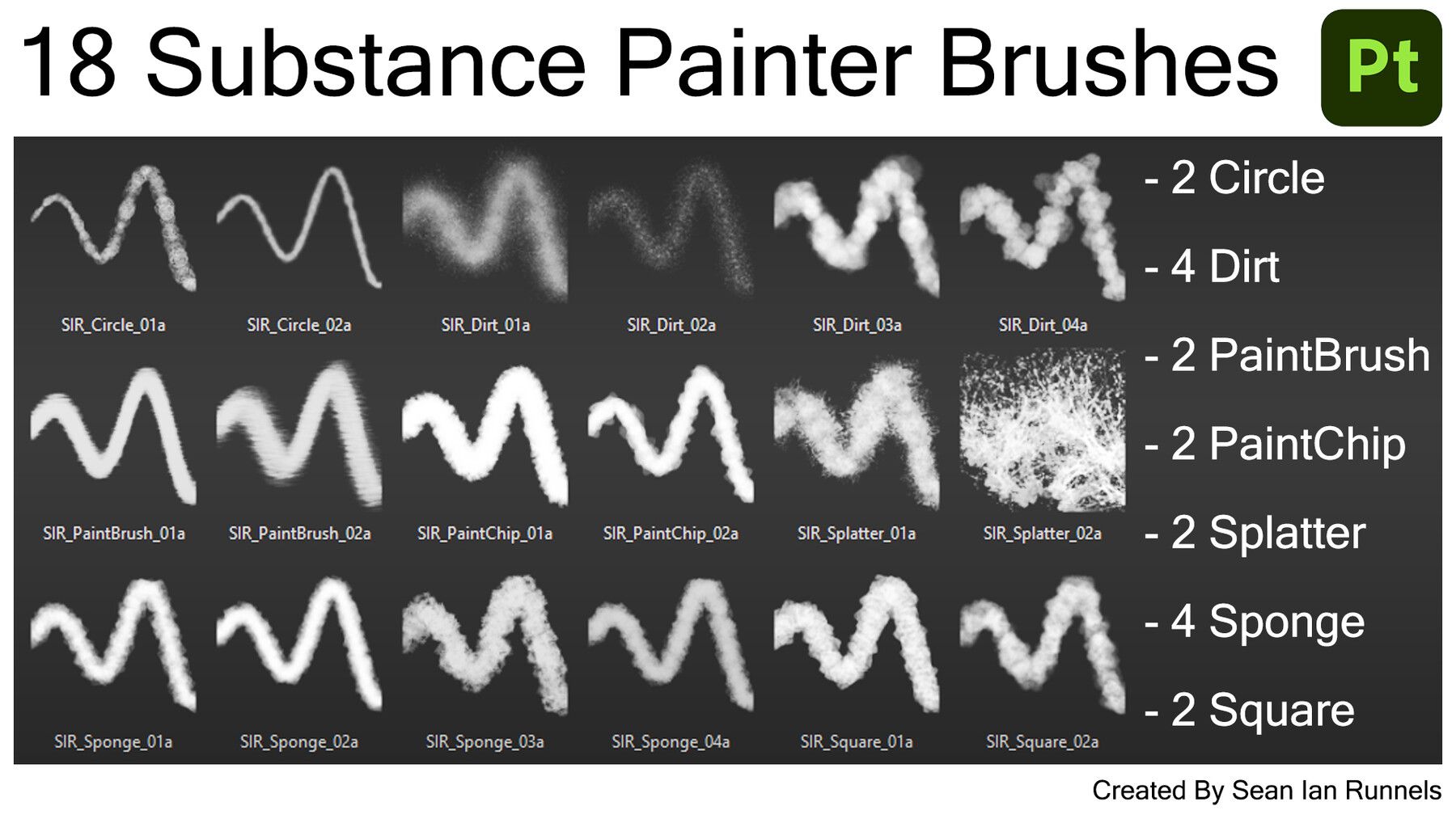 18 Substance Painter Brushes

Pt

SIR_Circle_01a
SIR_Circle_02a
SIR_Dirt_01a
SIR_Dirt_02a
SIR_Dirt_03a
SIR_Dirt_04a

SIR_PaintBrush_01a
SIR_PaintBrush_02a
SIR_PaintChip_01a
SIR_PaintChip_02a
SIR_Splatter_01a
SIR_Splatter_02a

SIR_Sponge_01a
SIR_Sponge_02a
SIR_Sponge_03a
SIR_Sponge_04a
SIR_Square_01a
SIR_Square_02a

- 2 Circle
- 4 Dirt
- 2 PaintBrush
- 2 PaintChip
- 2 Splatter
- 4 Sponge
- 2 Square

Created By Sean Ian Runnels